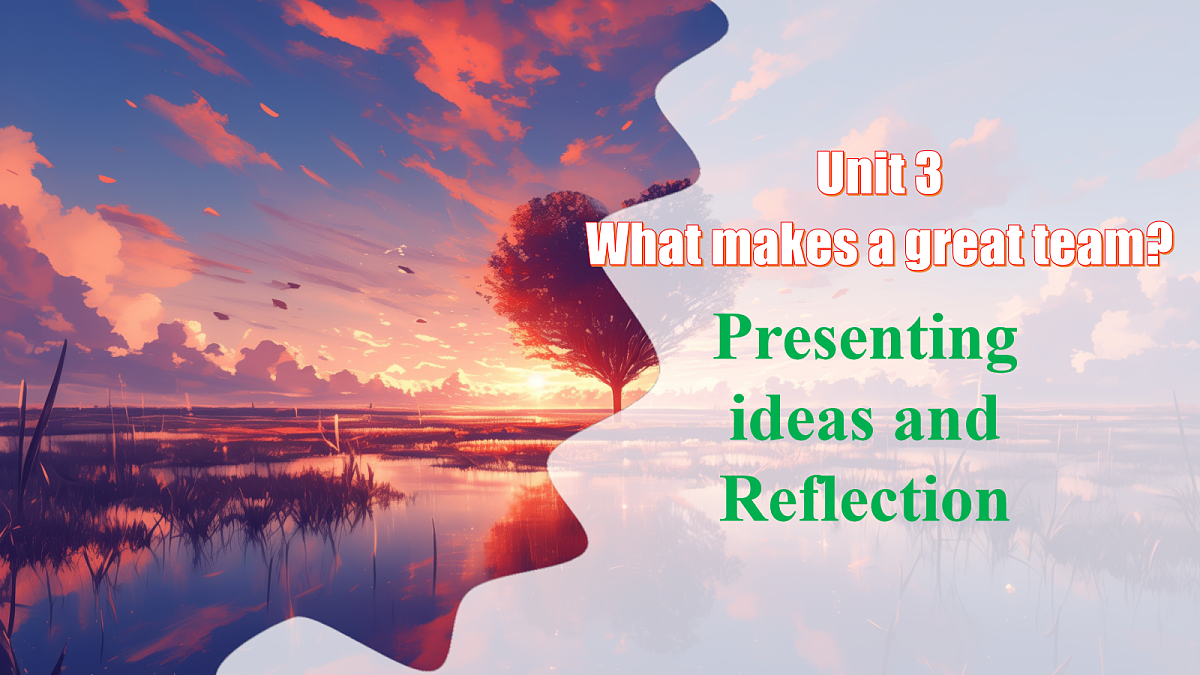 Unit 3
What makes a great team?

Presenting ideas and Reflection